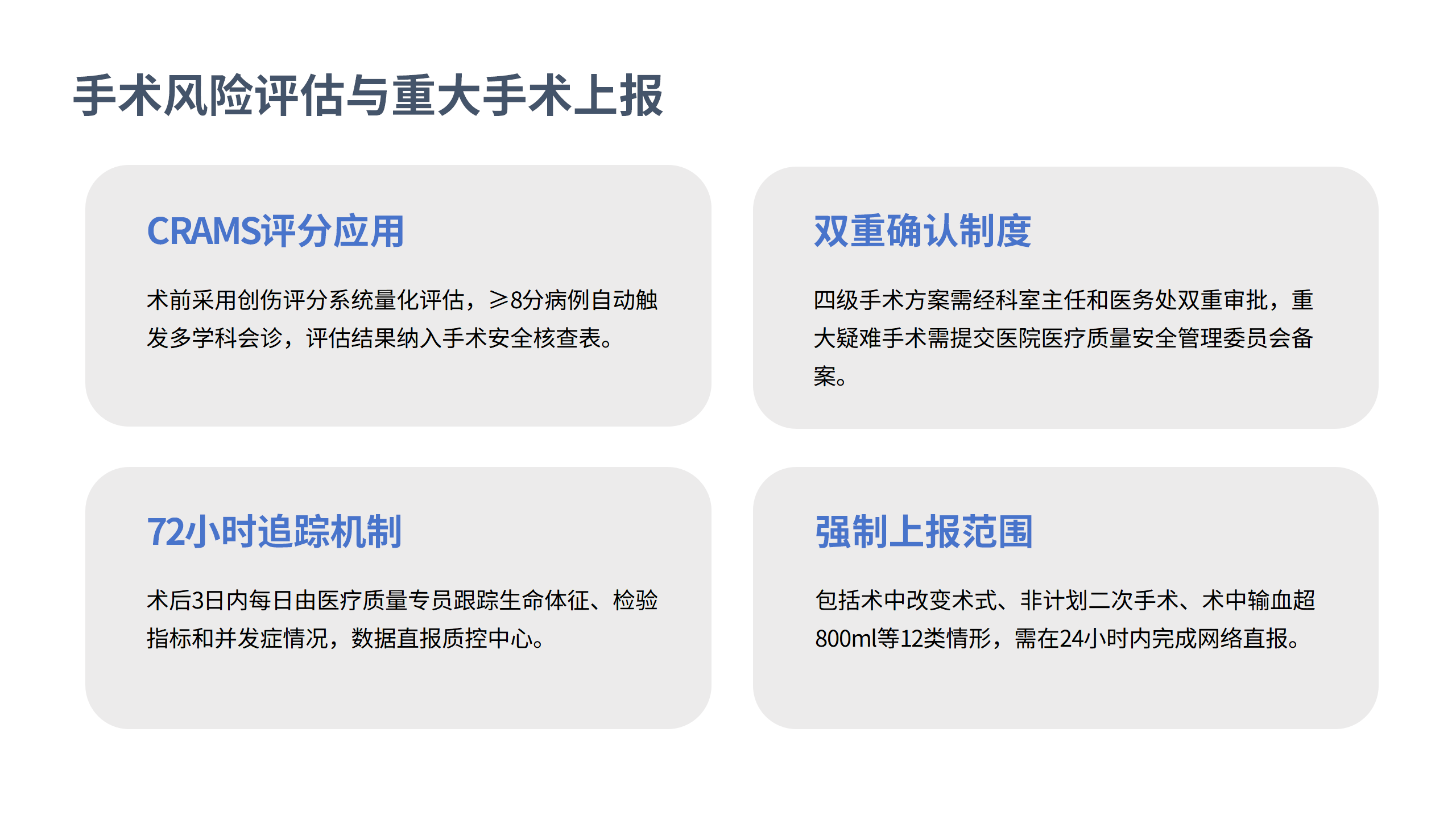 手术风险评估与重大手术上报

CRAMS评分应用

术前采用创伤评分系统量化评估，≥8分病例自动触发多学科会诊，评估结果纳入手术安全核查表。

双重确认制度

四级手术方案需经科室主任和医务处双重审批，重大疑难手术需提交医院医疗质量安全管理委员会备案。

72小时追踪机制

术后3日内每日由医疗质量专员跟踪生命体征、检验指标和并发症情况，数据直报质控中心。

强制上报范围

包括术中改变术式、非计划二次手术、术中输血超800ml等12类情形，需在24小时内完成网络直报。